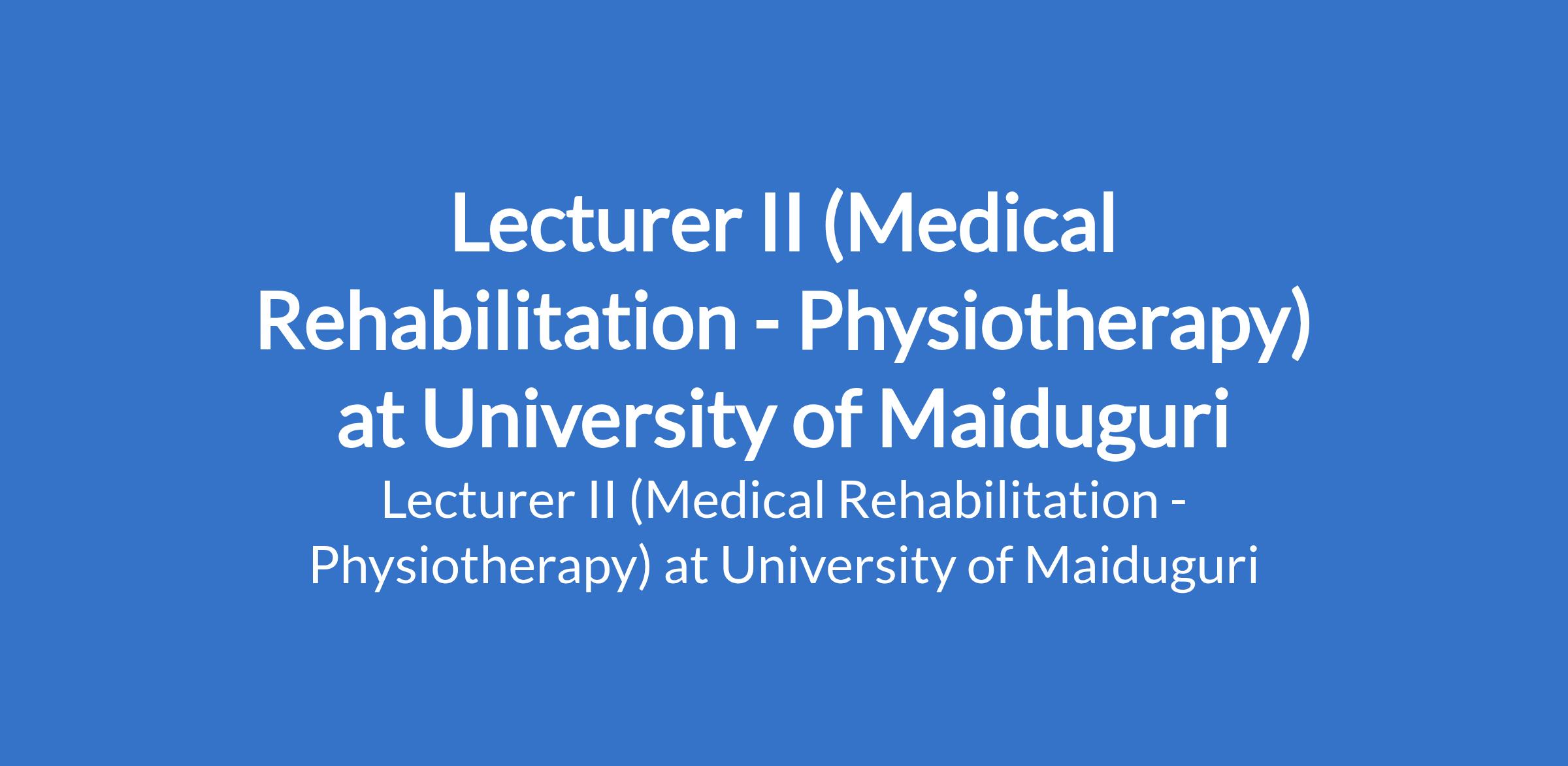 Lecturer II (Medical Rehabilitation - Physiotherapy) at University of Maiduguri

Lecturer II (Medical Rehabilitation - Physiotherapy) at University of Maiduguri